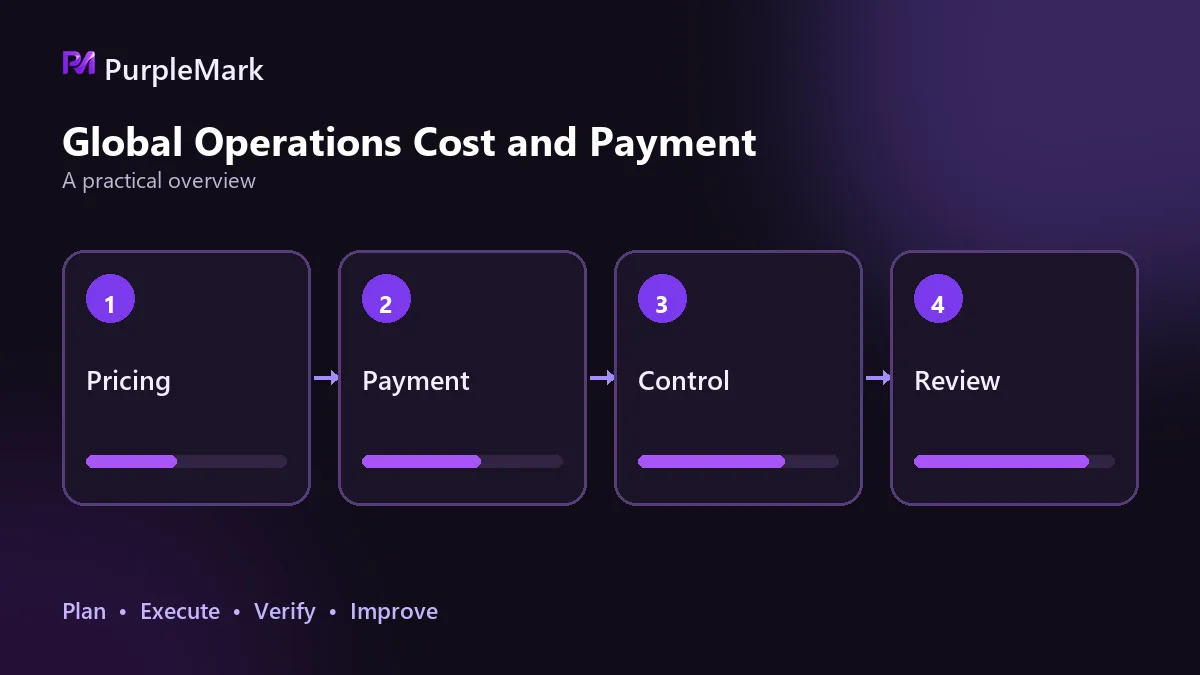 PM PurpleMark

Global Operations Cost and Payment

A practical overview

1

Pricing

2

Payment

3

Control

4

Review

Plan • Execute • Verify • Improve